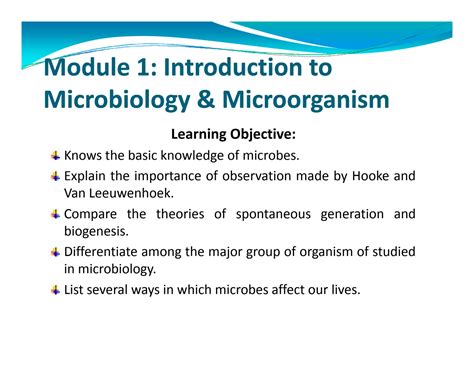 Module 1: Introduction to Microbiology & Microorganism

Learning Objective:

Knows the basic knowledge of microbes.

Explain the importance of observation made by Hooke and Van Leeuwenhoek.

Compare the theories of spontaneous generation and biogenesis.

Differentiate among the major group of organism of studied in microbiology.

List several ways in which microbes affect our lives.